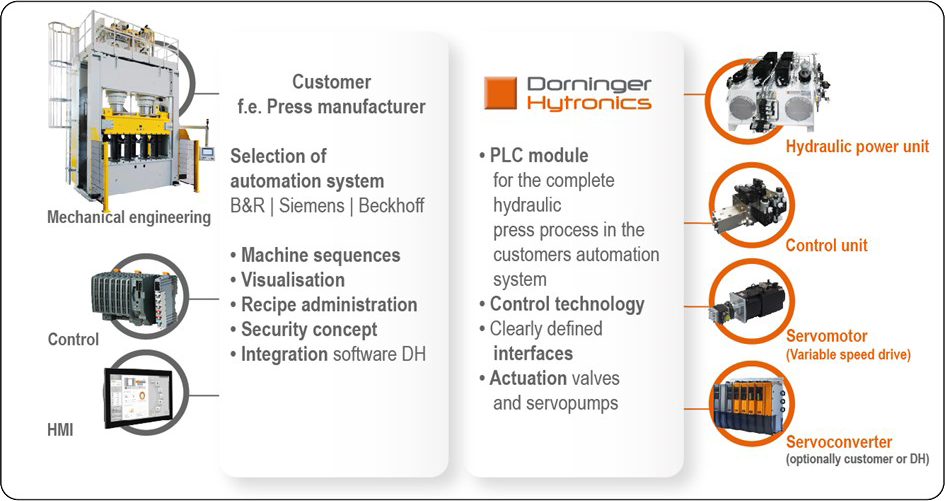 Mechanical engineering

Control

HMI

Customer
f.e. Press manufacturer

Selection of automation system
B&R | Siemens | Beckhoff

• Machine sequences
• Visualisation
• Recipe administration
• Security concept
• Integration software DH

Dorninger Hytronics

• PLC module for the complete hydraulic press process in the customers automation system
• Control technology
• Clearly defined interfaces
• Actuation valves and servopumps

Hydraulic power unit

Control unit

Servomotor
(Variable speed drive)

Servoconverter
(optionally customer or DH)